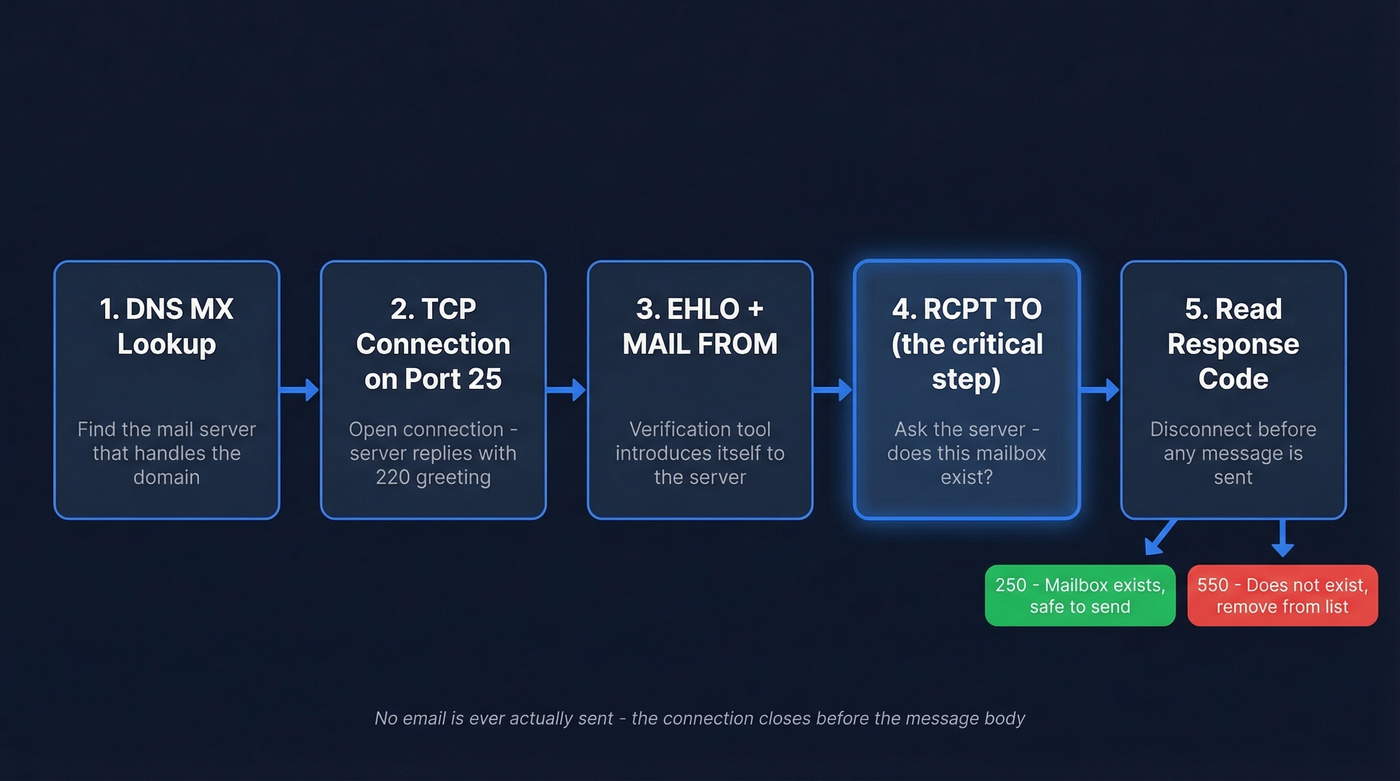 1. DNS MX Lookup

Find the mail server that handles the domain

2. TCP Connection on Port 25

Open connection - server replies with 220 greeting

3. EHLO + MAIL FROM

Verification tool introduces itself to the server

4. RCPT TO (the critical step)

Ask the server - does this mailbox exist?

5. Read Response Code

Disconnect before any message is sent

250 - Mailbox exists, safe to send

550 - Does not exist, remove from list

No email is ever actually sent - the connection closes before the message body